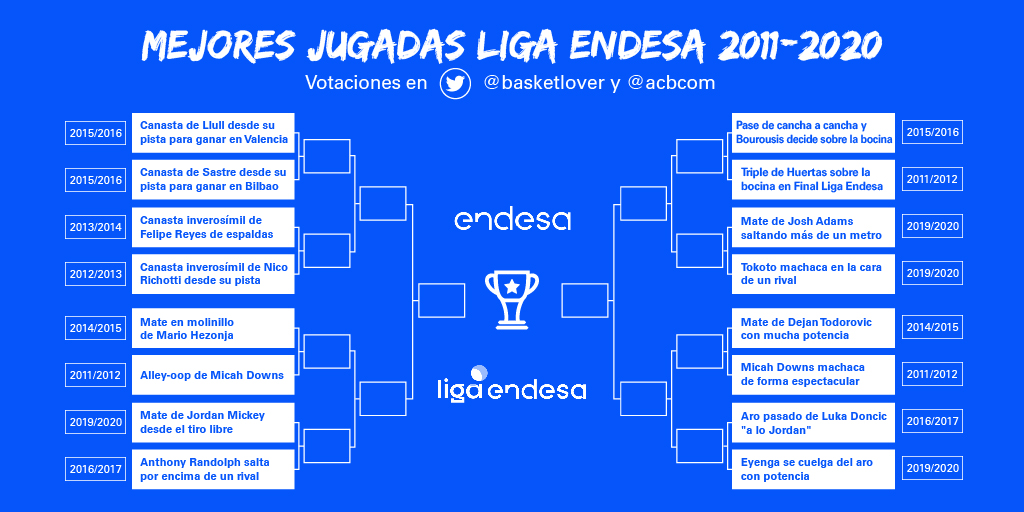 MEJORES JUGADAS LIGA ENDESA 2011-2020

Votaciones en @basketlover y @acbcom

2015/2016 Canasta de Llull desde su pista para ganar en Valencia

2015/2016 Canasta de Sastre desde su pista para ganar en Bilbao

2013/2014 Canasta inverosímil de Felipe Reyes de espaldas

2012/2013 Canasta inverosímil de Nico Richotti desde su pista

2014/2015 Mate en molinillo de Mario Hezonja

2011/2012 Alley-oop de Micah Downs

2019/2020 Mate de Jordan Mickey desde el tiro libre

2016/2017 Anthony Randolph salta por encima de un rival

endesa

liga endesa

Pase de cancha a cancha y Bourousis decide sobre la bocina 2015/2016

Triple de Huertas sobre la bocina en Final Liga Endesa 2011/2012

Mate de Josh Adams saltando más de un metro 2019/2020

Tokoto machaca en la cara de un rival 2019/2020

Mate de Dejan Todorovic con mucha potencia 2014/2015

Micah Downs machaca de forma espectacular 2011/2012

Aro pasado de Luka Doncic "a lo Jordan" 2016/2017

Eyenga se cuelga del aro con potencia 2019/2020